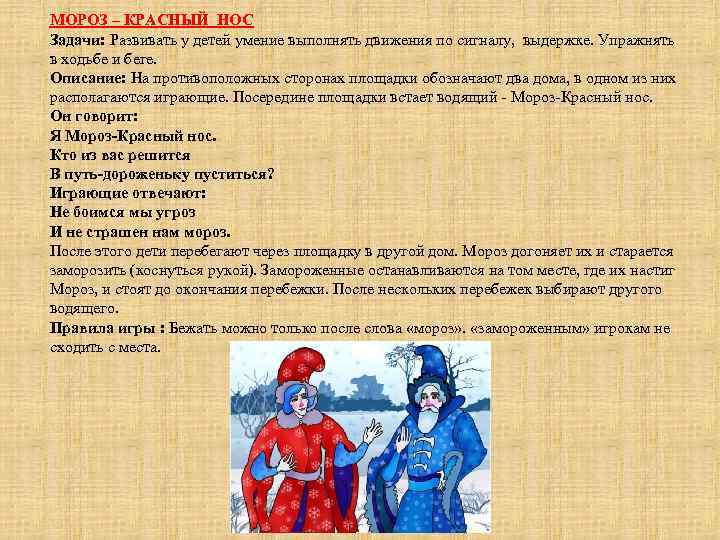 МОРОЗ – КРАСНЫЙ НОС
Задачи: Развивать у детей умение выполнять движения по сигналу, выдержке. Упражнять в ходьбе и беге.
Описание: На противоположных сторонах площадки обозначают два дома, в одном из них располагаются играющие. Посередине площадки встает водящий - Мороз-Красный нос.
Он говорит:
Я Мороз-Красный нос.
Кто из вас решится
В путь-дороженьку пуститься?
Играющие отвечают:
Не боимся мы угроз
И не страшен нам мороз.
После этого дети перебегают через площадку в другой дом. Мороз догоняет их и старается заморозить (коснуться рукой). Замороженные останавливаются на том месте, где их настиг Мороз, и стоят до окончания перебежки. После нескольких перебежек выбирают другого водящего.
Правила игры : Бежать можно только после слова «мороз». «замороженным» игрокам не сходить с места.